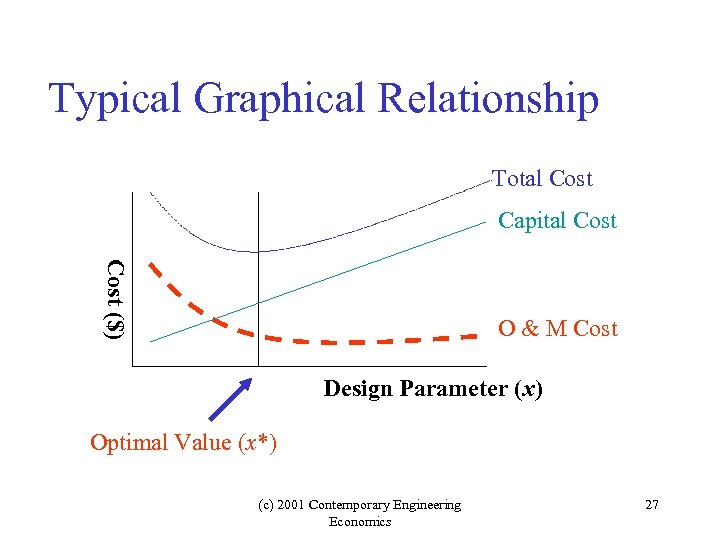 Typical Graphical Relationship

Total Cost

Capital Cost

Cost ($)

O & M Cost

Design Parameter ($x$)

Optimal Value ($x^*$)

(c) 2001 Contemporary Engineering Economics

27